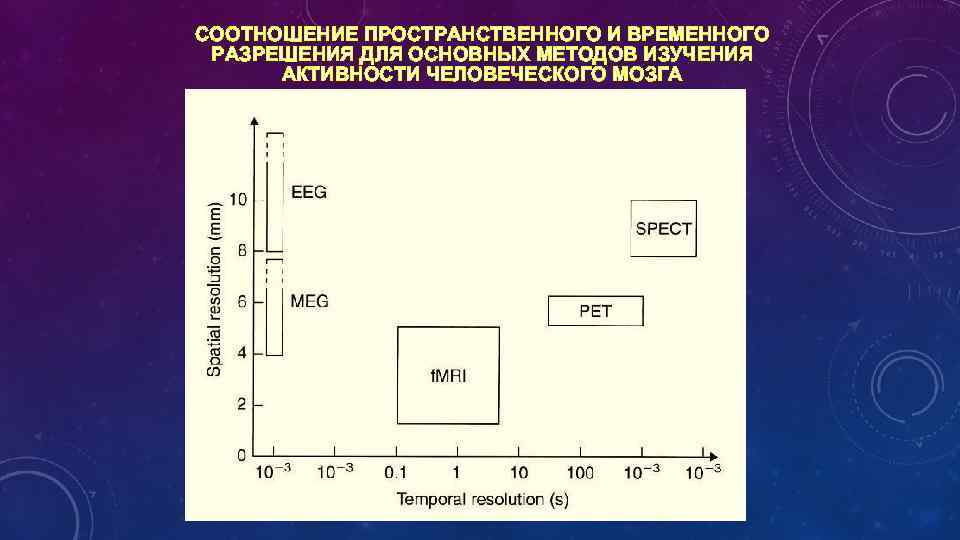 СООТНОШЕНИЕ ПРОСТРАНСТВЕННОГО И ВРЕМЕННОГО РАЗРЕШЕНИЯ ДЛЯ ОСНОВНЫХ МЕТОДОВ ИЗУЧЕНИЯ АКТИВНОСТИ ЧЕЛОВЕЧЕСКОГО МОЗГА

Spatial resolution (mm)

10
8
6
4
2
0

EEG
MEG
fMRI
PET
SPECT

$10^{-3}$ $10^{-3}$ 0.1 1 10 100 $10^{-3}$ $10^{-3}$

Temporal resolution (s)